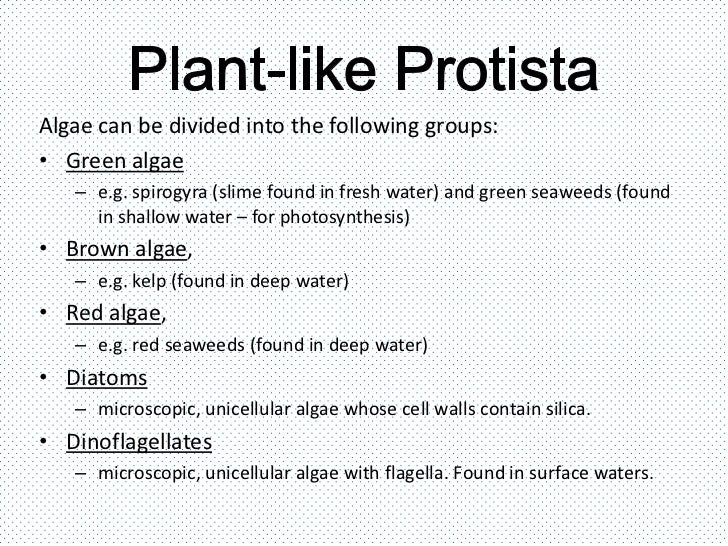 Plant-like Protista

Algae can be divided into the following groups:

• Green algae
 – e.g. spirogyra (slime found in fresh water) and green seaweeds (found in shallow water – for photosynthesis)

• Brown algae,
 – e.g. kelp (found in deep water)

• Red algae,
 – e.g. red seaweeds (found in deep water)

• Diatoms
 – microscopic, unicellular algae whose cell walls contain silica.

• Dinoflagellates
 – microscopic, unicellular algae with flagella. Found in surface waters.